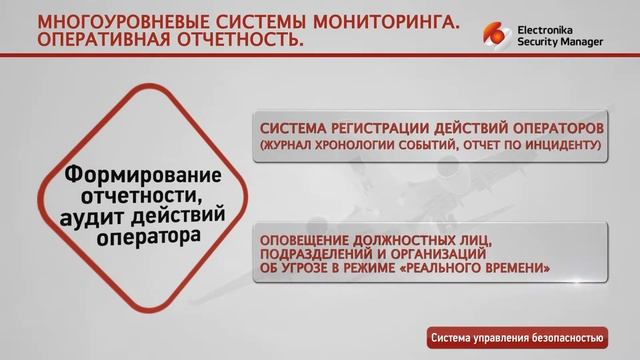 МНОГОУРОВНЕВЫЕ СИСТЕМЫ МОНИТОРИНГА. ОПЕРАТИВНАЯ ОТЧЕТНОСТЬ.

Electronika Security Manager

Формирование отчетности, аудит действий оператора

СИСТЕМА РЕГИСТРАЦИИ ДЕЙСТВИЙ ОПЕРАТОРОВ (ЖУРНАЛ ХРОНОЛОГИИ СОБЫТИЙ, ОТЧЕТ ПО ИНЦИДЕНТУ)

ОПОВЕЩЕНИЕ ДОЛЖНОСТНЫХ ЛИЦ, ПОДРАЗДЕЛЕНИЙ И ОРГАНИЗАЦИЙ ОБ УГРОЗЕ В РЕЖИМЕ «РЕАЛЬНОГО ВРЕМЕНИ»

Система управления безопасностью